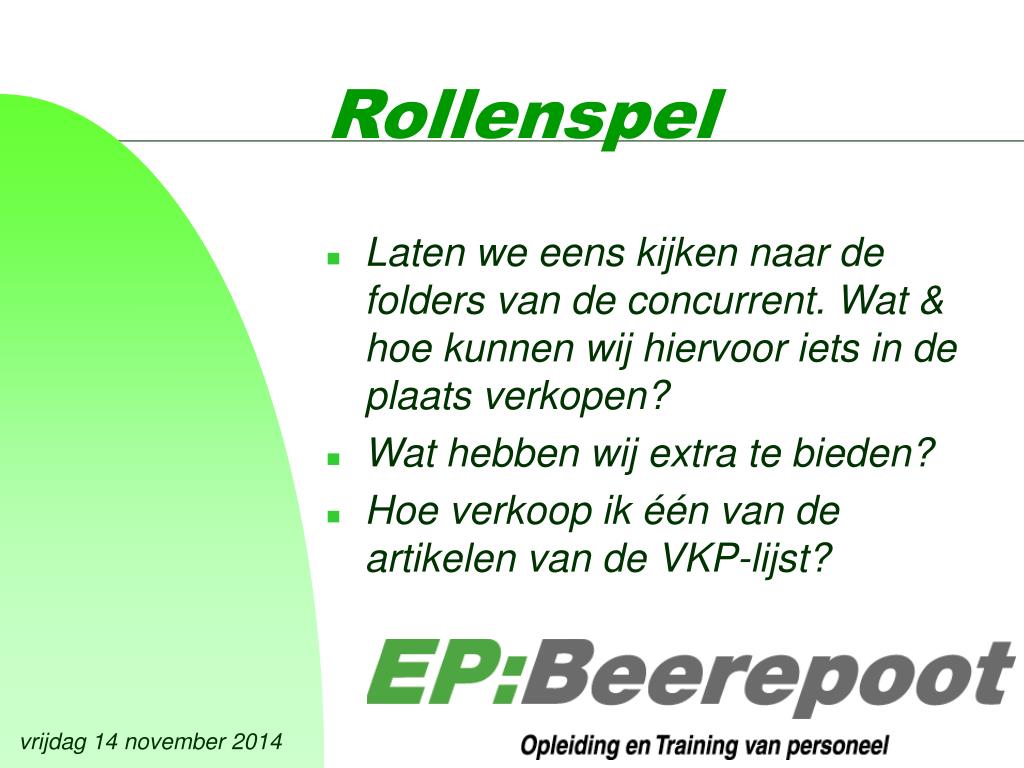 Rollenspel

- Laten we eens kijken naar de folders van de concurrent. Wat & hoe kunnen wij hiervoor iets in de plaats verkopen?
- Wat hebben wij extra te bieden?
- Hoe verkoop ik één van de artikelen van de VKP-lijst?

EP:Beerepoot
Opleiding en Training van personeel

vrijdag 14 november 2014